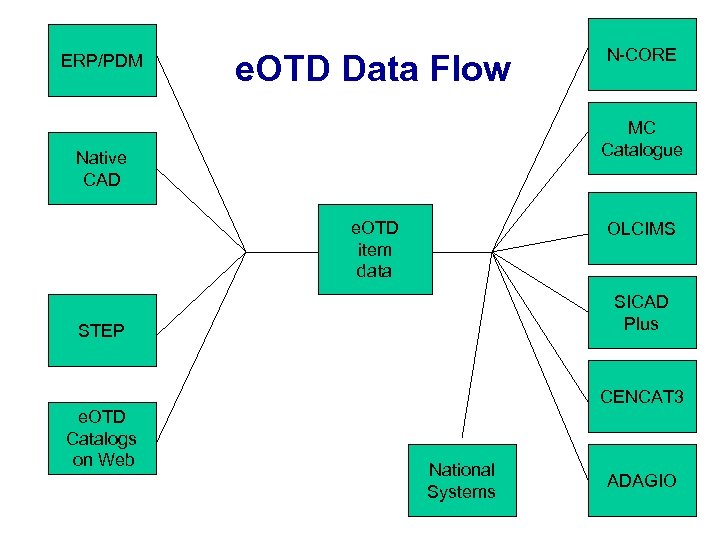 eOTD Data Flow

ERP/PDM

Native CAD

STEP

eOTD Catalogs on Web

eOTD item data

N-CORE

MC Catalogue

OLCIMS

SICAD Plus

CENCAT3

ADAGIO

National Systems